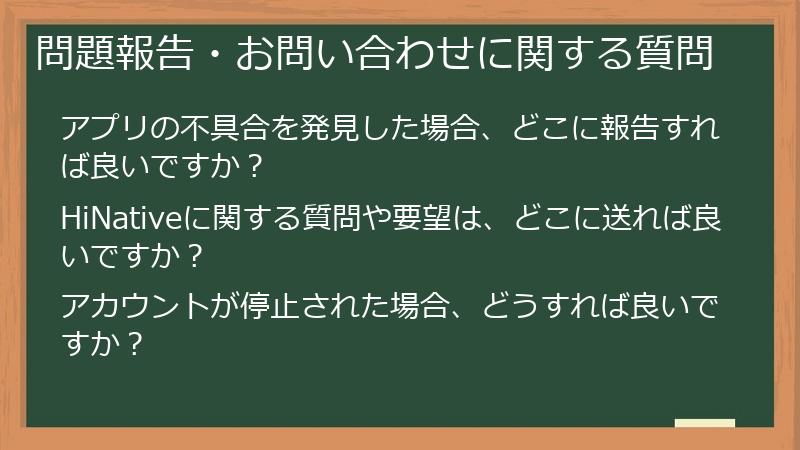 問題報告・お問い合わせに関する質問

アプリの不具合を発見した場合、どこに報告すれば良いですか？

HiNativeに関する質問や要望は、どこに送れば良いですか？

アカウントが停止された場合、どうすれば良いですか？